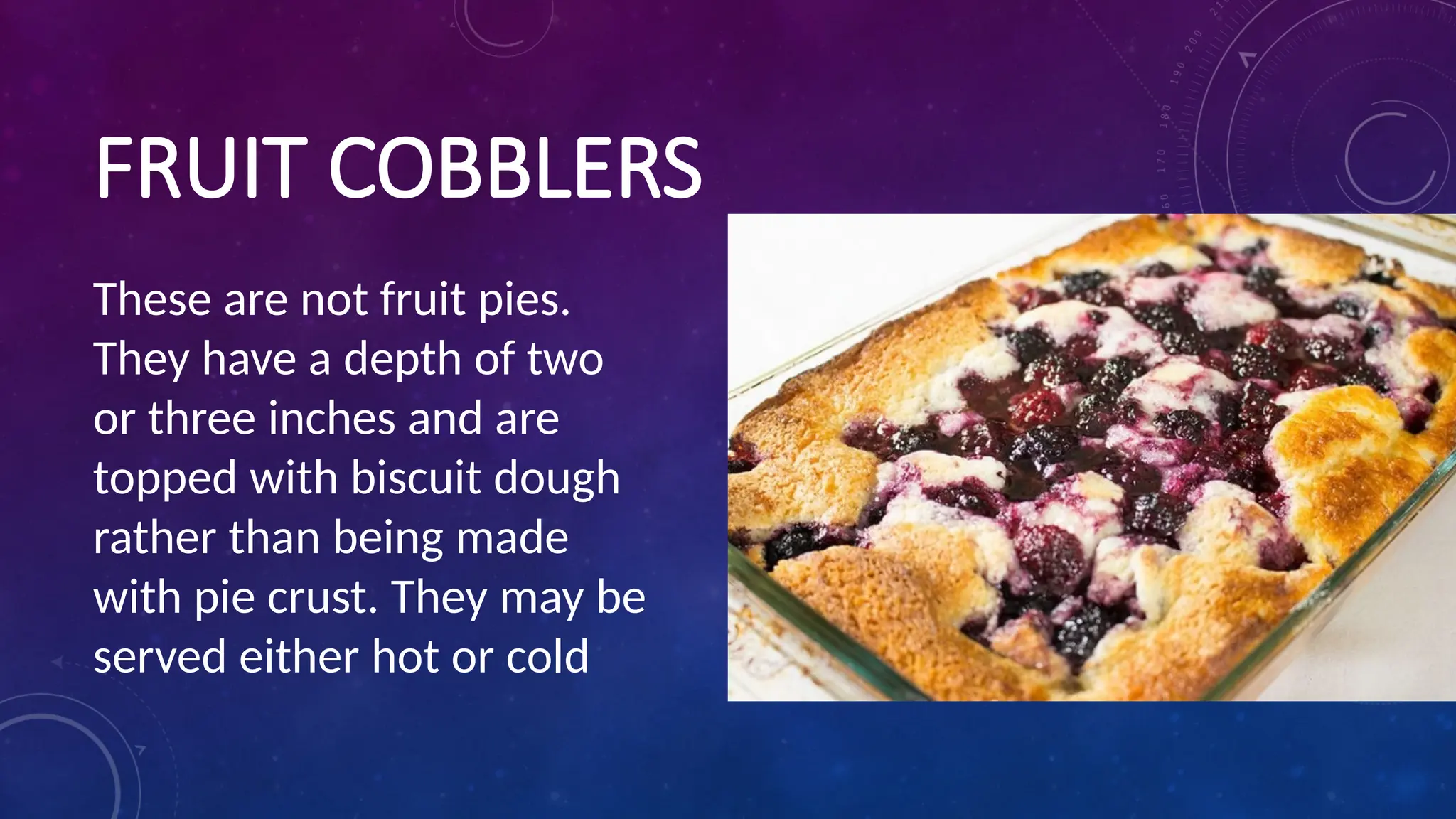 FRUIT COBBLERS

These are not fruit pies. They have a depth of two or three inches and are topped with biscuit dough rather than being made with pie crust. They may be served either hot or cold